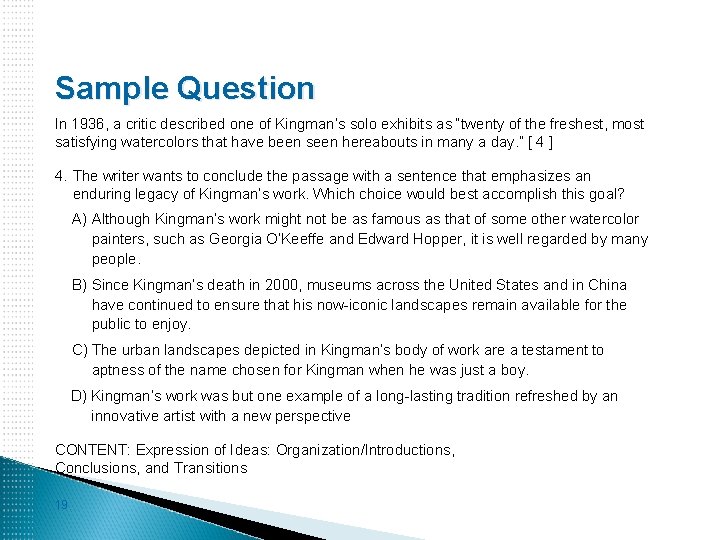 Sample Question

In 1936, a critic described one of Kingman's solo exhibits as "twenty of the freshest, most satisfying watercolors that have been seen hereabouts in many a day." [ 4 ]

4. The writer wants to conclude the passage with a sentence that emphasizes an enduring legacy of Kingman's work. Which choice would best accomplish this goal?

A) Although Kingman's work might not be as famous as that of some other watercolor painters, such as Georgia O'Keeffe and Edward Hopper, it is well regarded by many people.

B) Since Kingman's death in 2000, museums across the United States and in China have continued to ensure that his now-iconic landscapes remain available for the public to enjoy.

C) The urban landscapes depicted in Kingman's body of work are a testament to aptness of the name chosen for Kingman when he was just a boy.

D) Kingman's work was but one example of a long-lasting tradition refreshed by an innovative artist with a new perspective

CONTENT: Expression of Ideas: Organization/Introductions, Conclusions, and Transitions

19